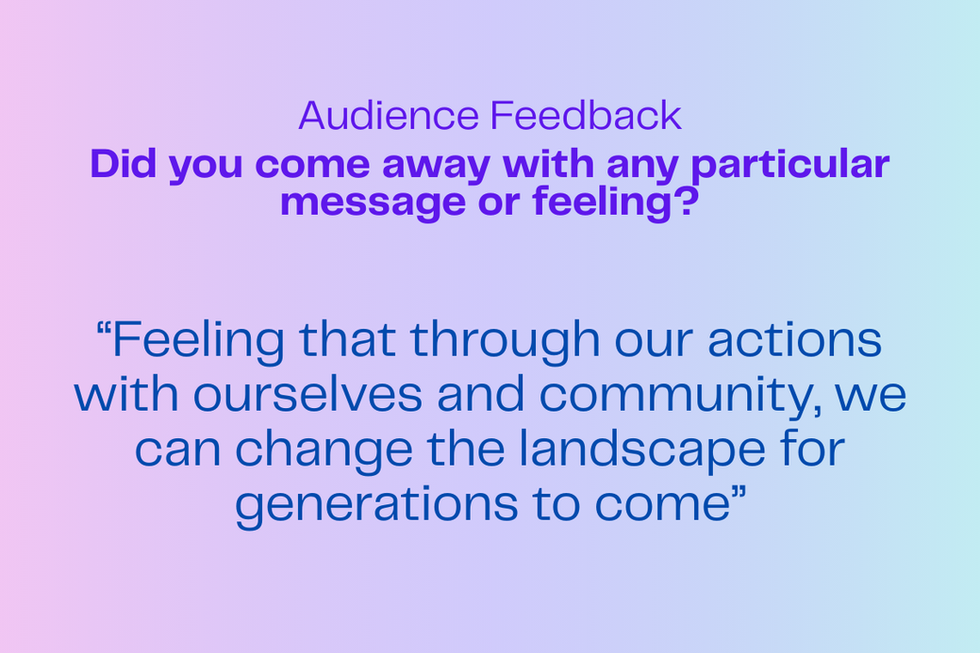 Audience Feedback
Did you come away with any particular message or feeling?

“Feeling that through our actions with ourselves and community, we can change the landscape for generations to come”